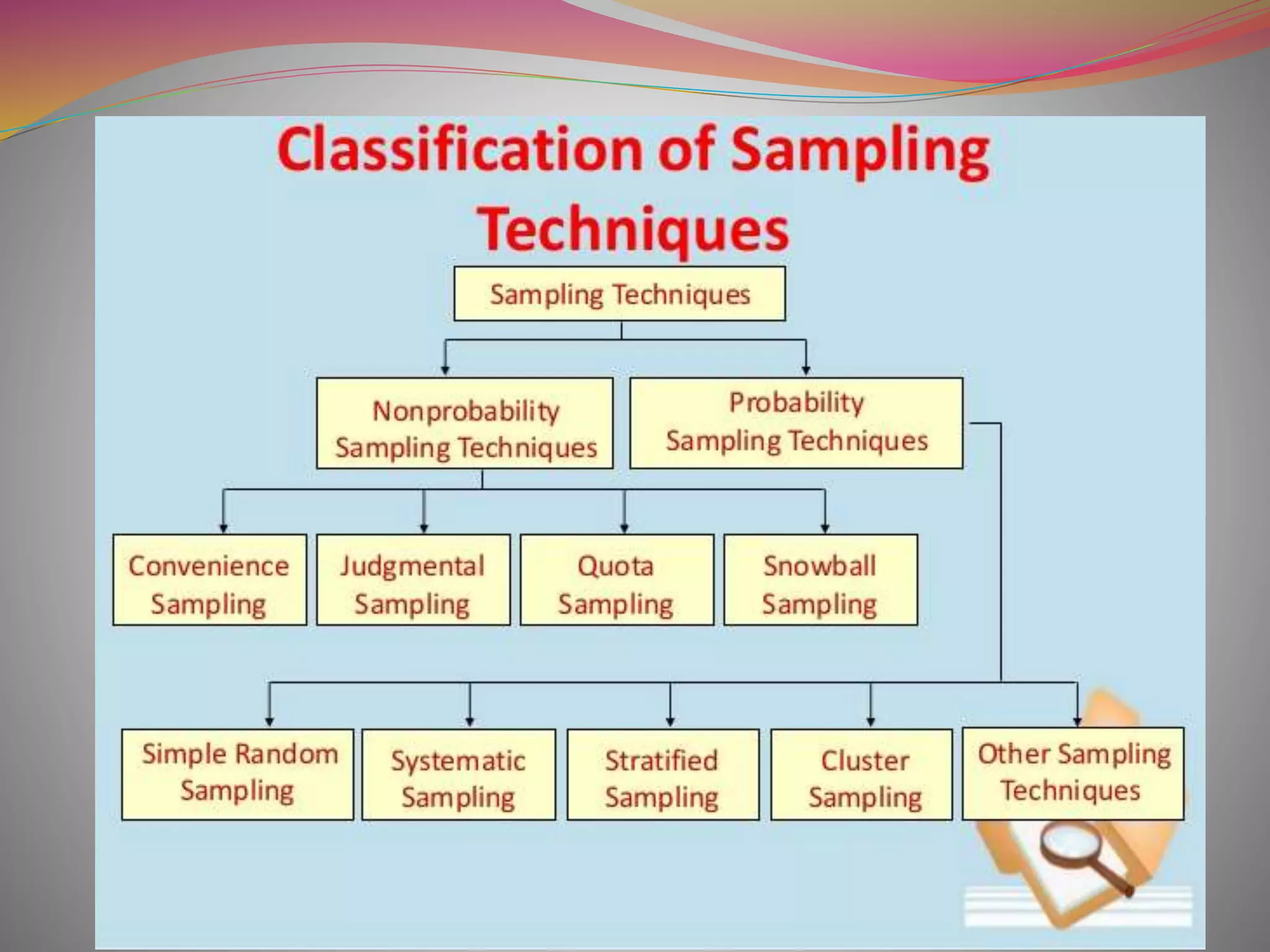 Classification of Sampling Techniques

Sampling Techniques

Nonprobability Sampling Techniques

Probability Sampling Techniques

Convenience Sampling

Judgmental Sampling

Quota Sampling

Snowball Sampling

Simple Random Sampling

Systematic Sampling

Stratified Sampling

Cluster Sampling

Other Sampling Techniques